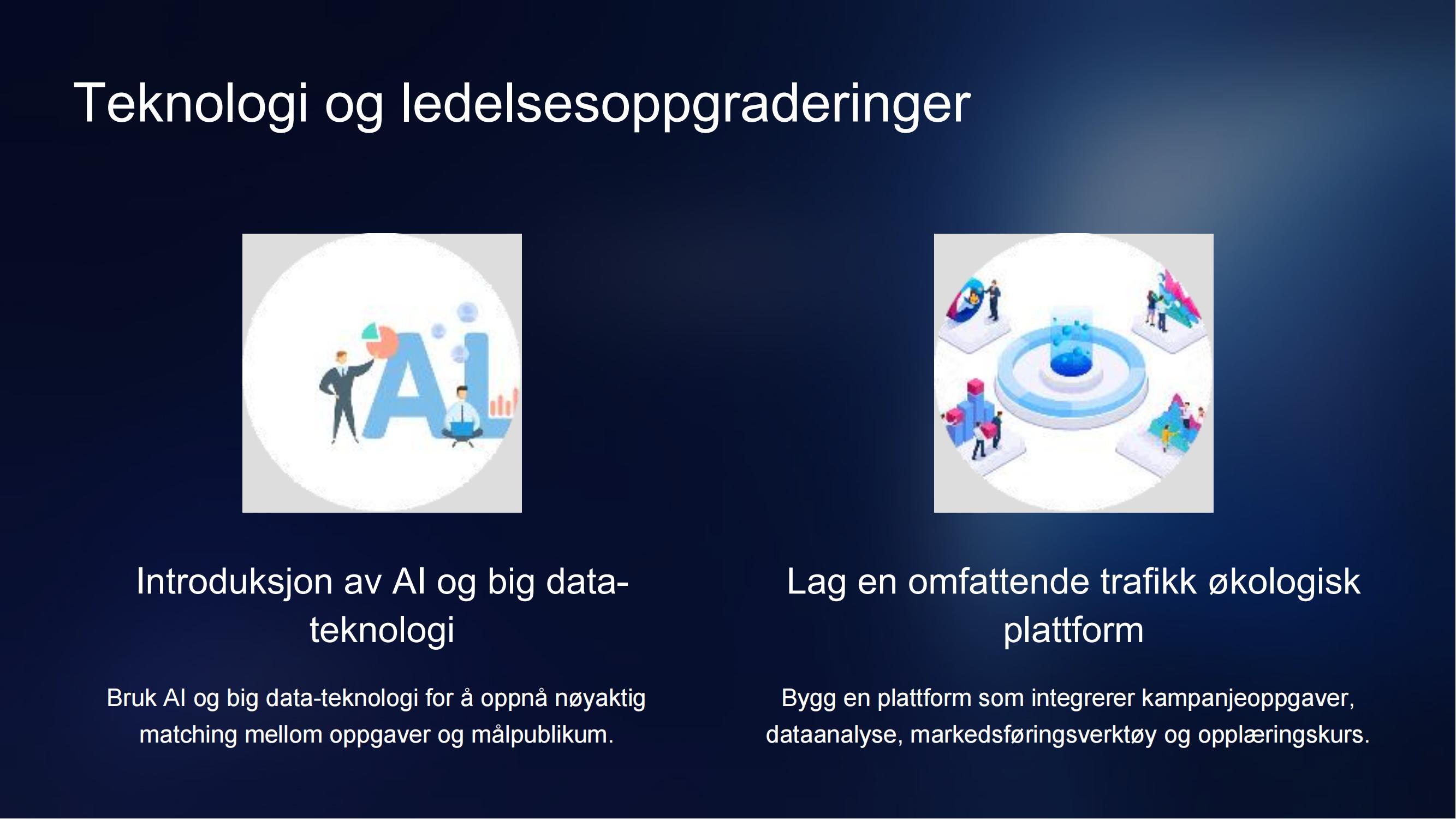 Teknologi og ledelsesoppgraderinger

AI

Introduksjon av AI og big data-teknologi

Bruk AI og big data-teknologi for å oppnå nøyaktig matching mellom oppgaver og målpublikum.

Lag en omfattende trafikk økologisk plattform

Bygg en plattform som integrerer kampanjeoppgaver, dataanalyse, markedsføringsverktøy og opplæringskurs.